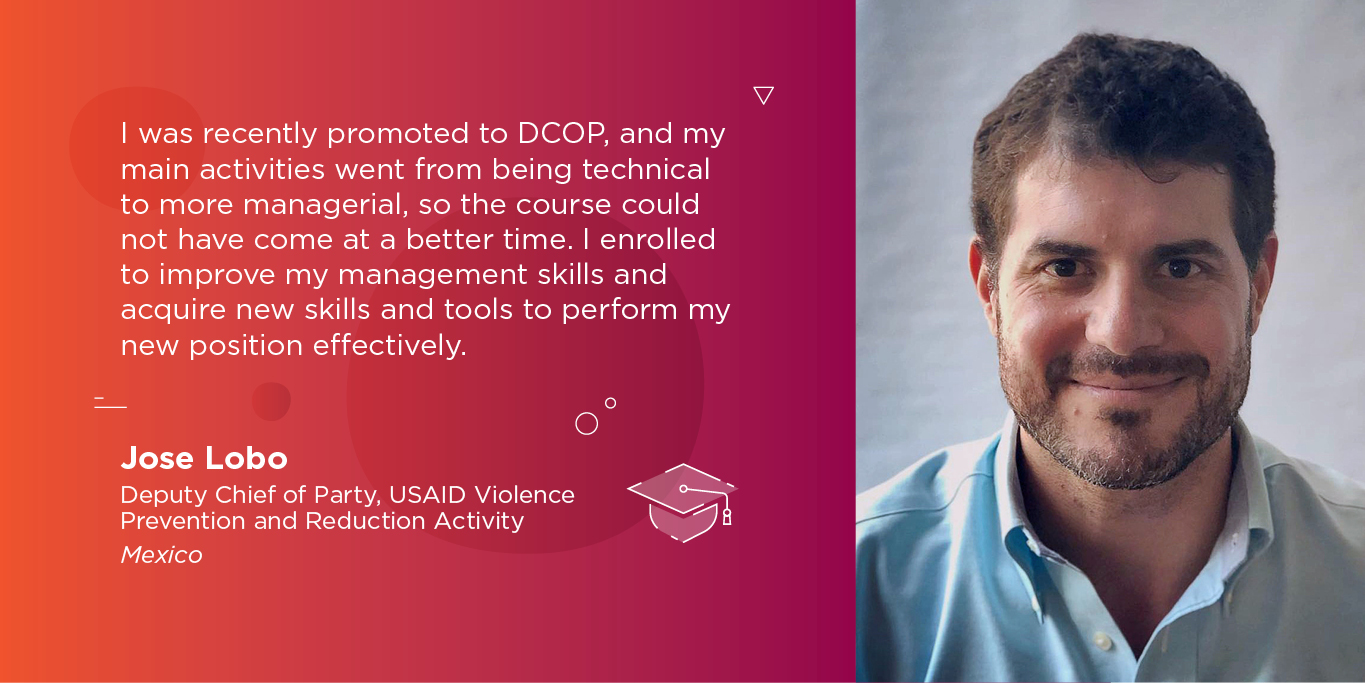 I was recently promoted to DCOP, and my main activities went from being technical to more managerial, so the course could not have come at a better time. I enrolled to improve my management skills and acquire new skills and tools to perform my new position effectively.

Jose Lobo
Deputy Chief of Party, USAID Violence Prevention and Reduction Activity
Mexico